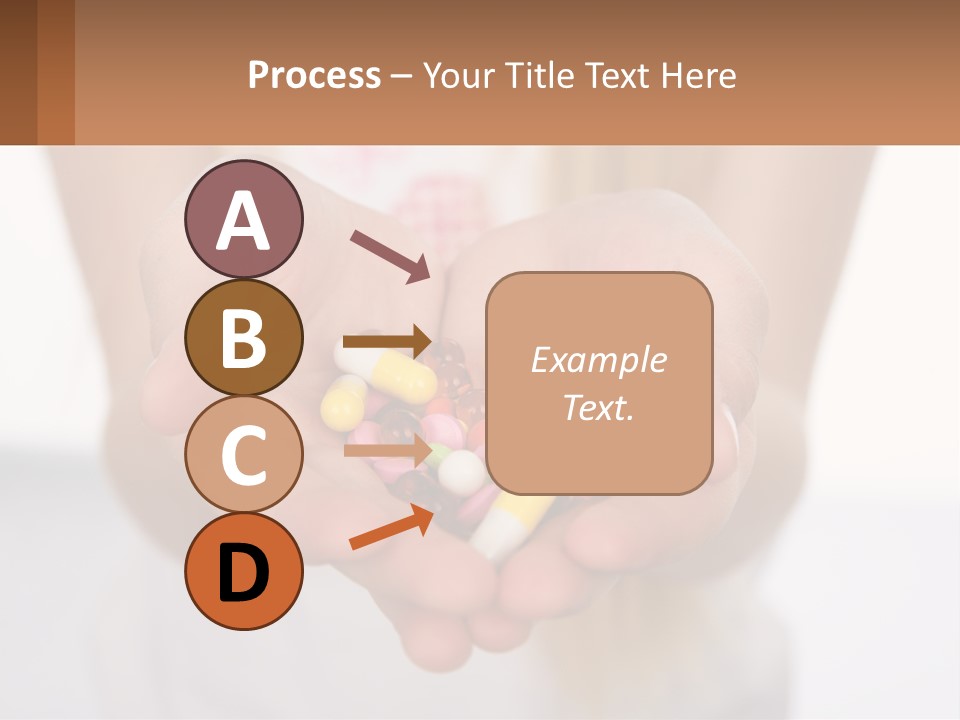 Process – Your Title Text Here

A

B

C

D

Example Text.